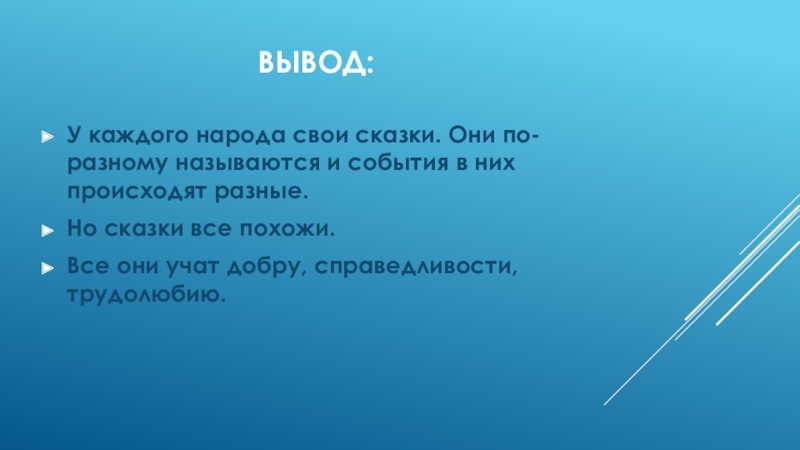 ВЫВОД:

У каждого народа свои сказки. Они по-разному называются и события в них происходят разные.

Но сказки все похожи.

Все они учат добру, справедливости, трудолюбию.